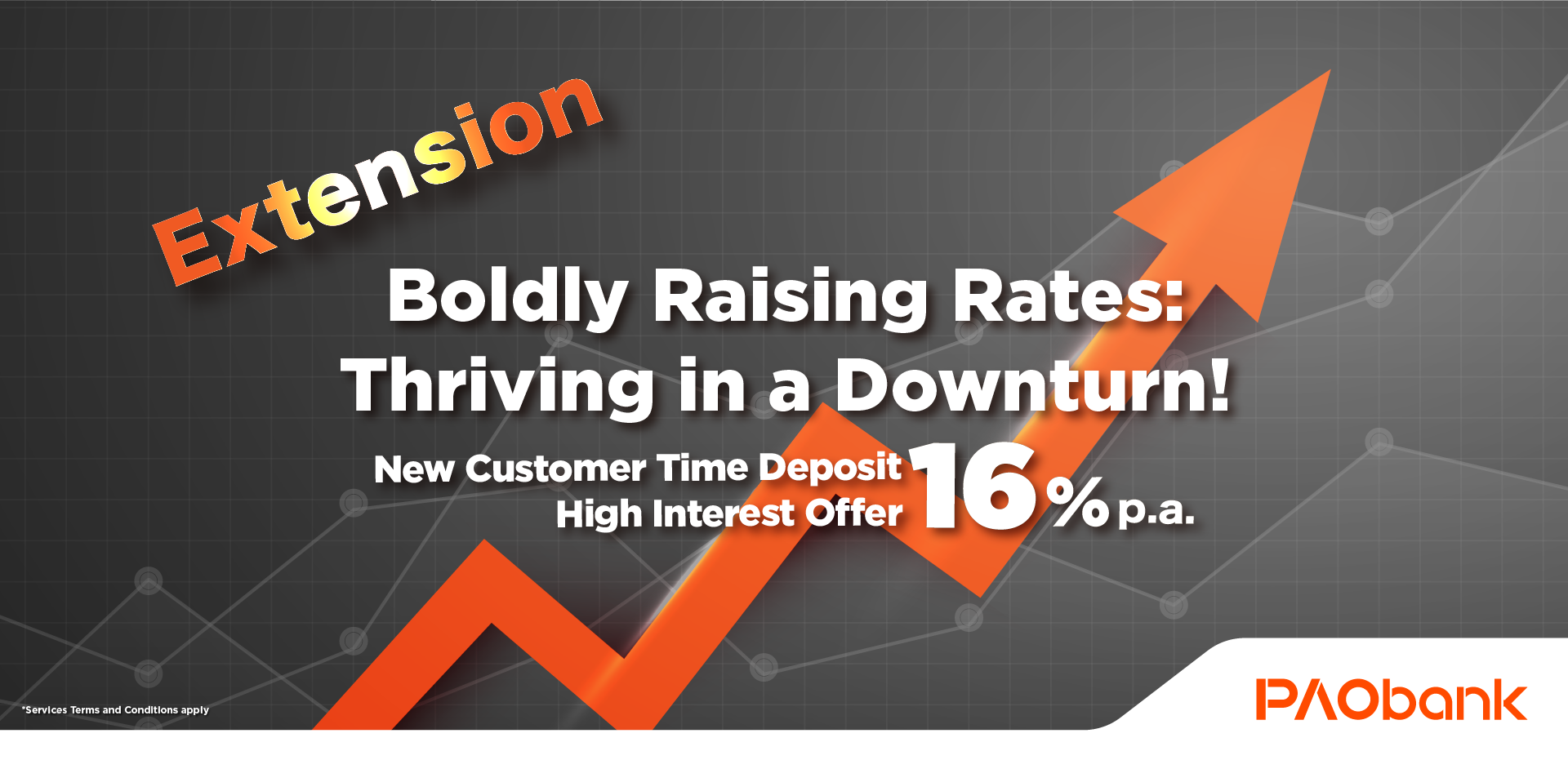 Extension

Boldly Raising Rates: Thriving in a Downturn!

New Customer Time Deposit High Interest Offer 16% p.a.

*Services Terms and Conditions apply

PAObank